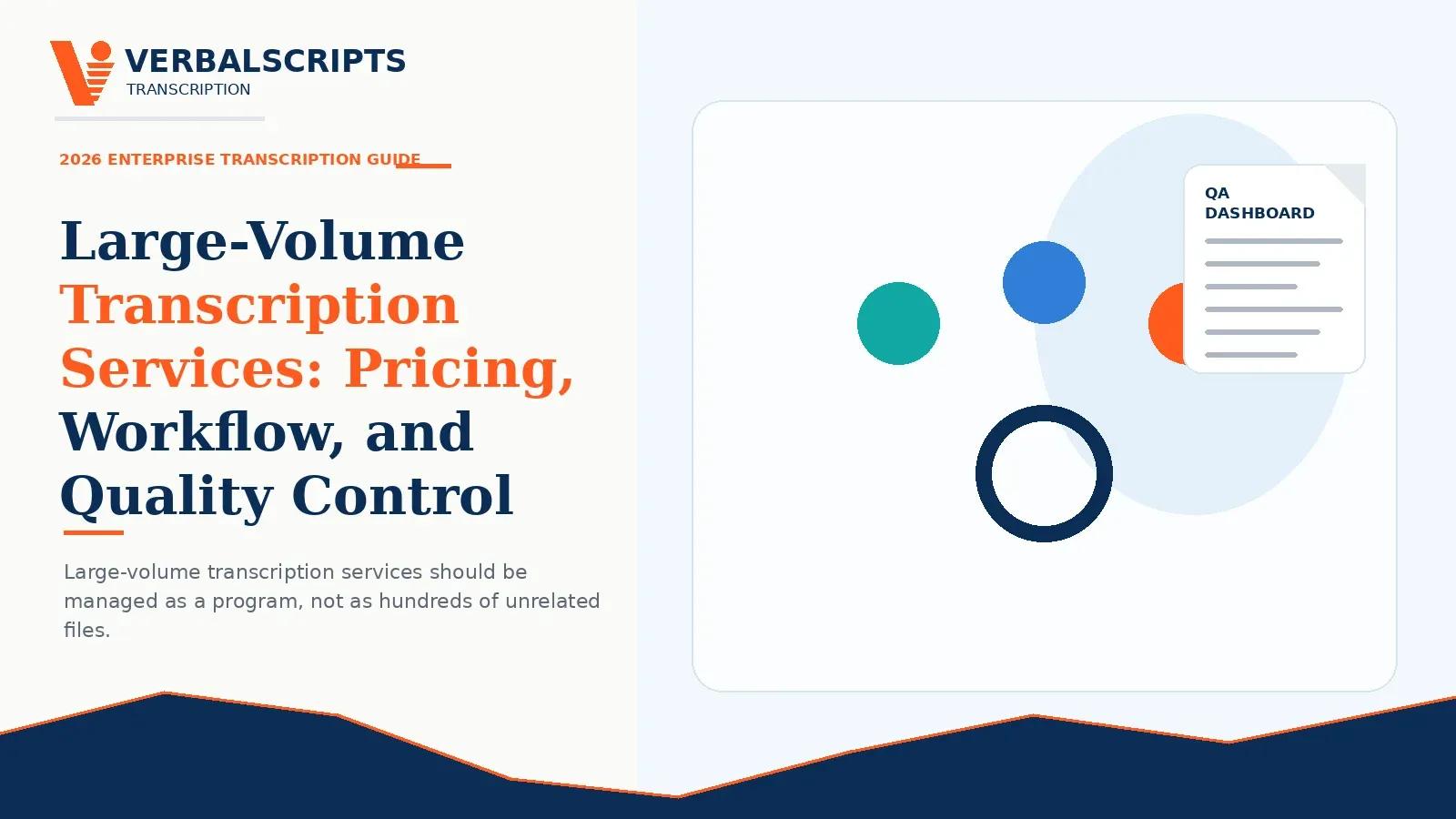 VERBALSCRIPTS
TRANSCRIPTION

2026 ENTERPRISE TRANSCRIPTION GUIDE

Large-Volume Transcription Services: Pricing, Workflow, and Quality Control

Large-volume transcription services should be managed as a program, not as hundreds of unrelated files.

QA DASHBOARD